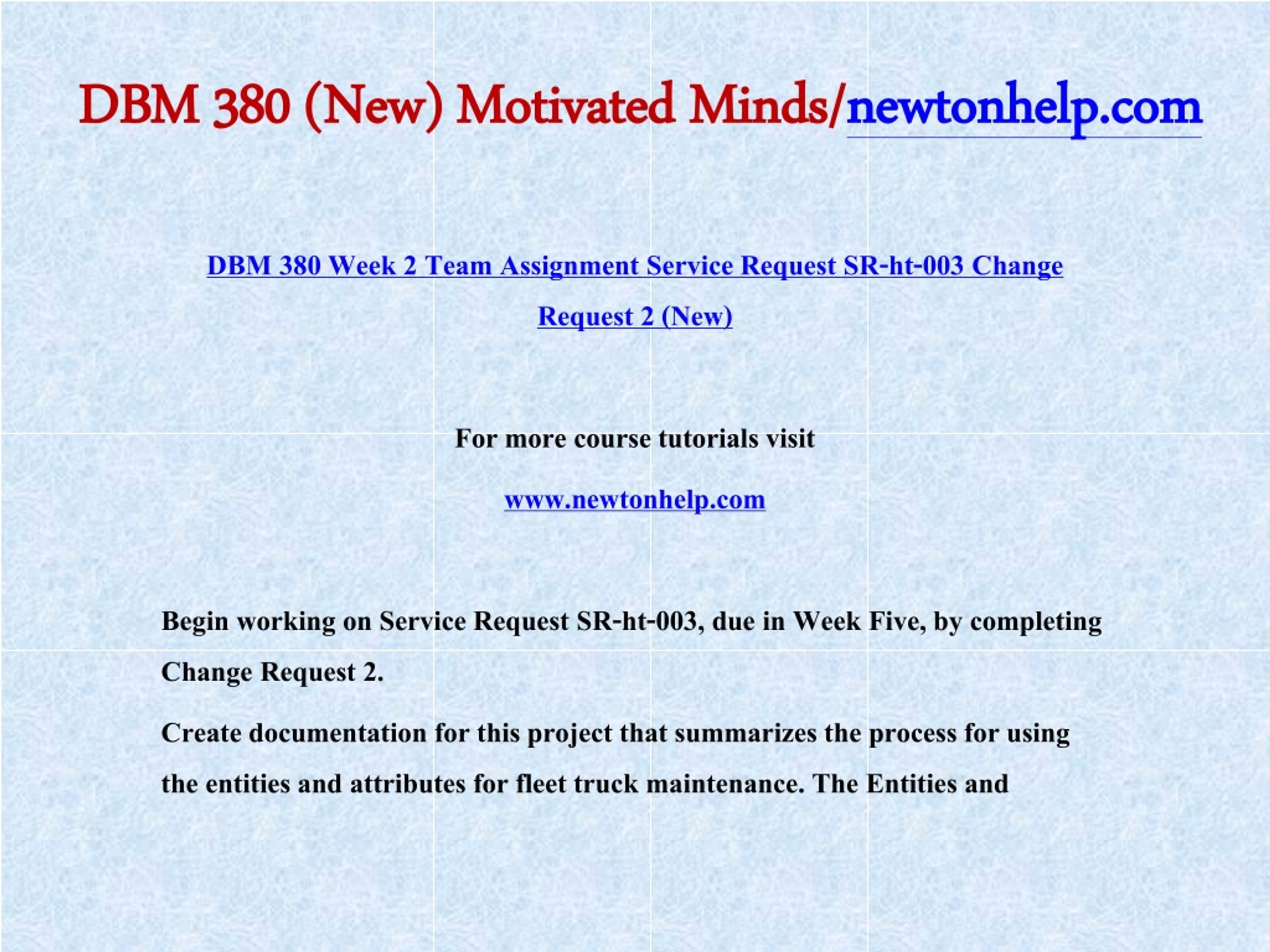 DBM 380 (New) Motivated Minds/newtonhelp.com

DBM 380 Week 2 Team Assignment Service Request SR-ht-003 Change Request 2 (New)

For more course tutorials visit

www.newtonhelp.com

Begin working on Service Request SR-ht-003, due in Week Five, by completing Change Request 2.

Create documentation for this project that summarizes the process for using the entities and attributes for fleet truck maintenance. The Entities and